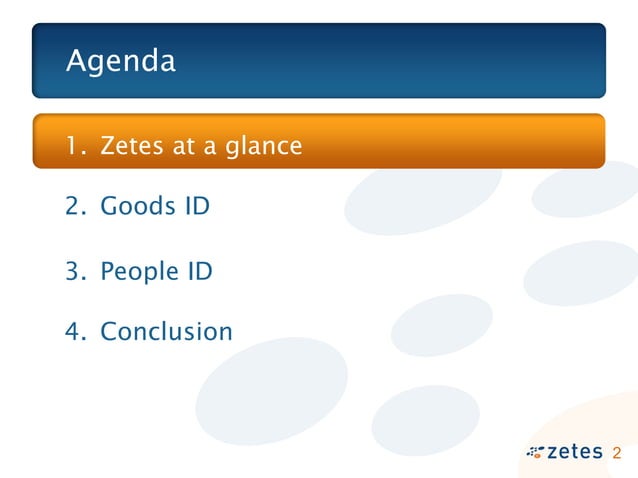 Agenda

1. Zetes at a glance

2. Goods ID

3. People ID

4. Conclusion

zetes 2